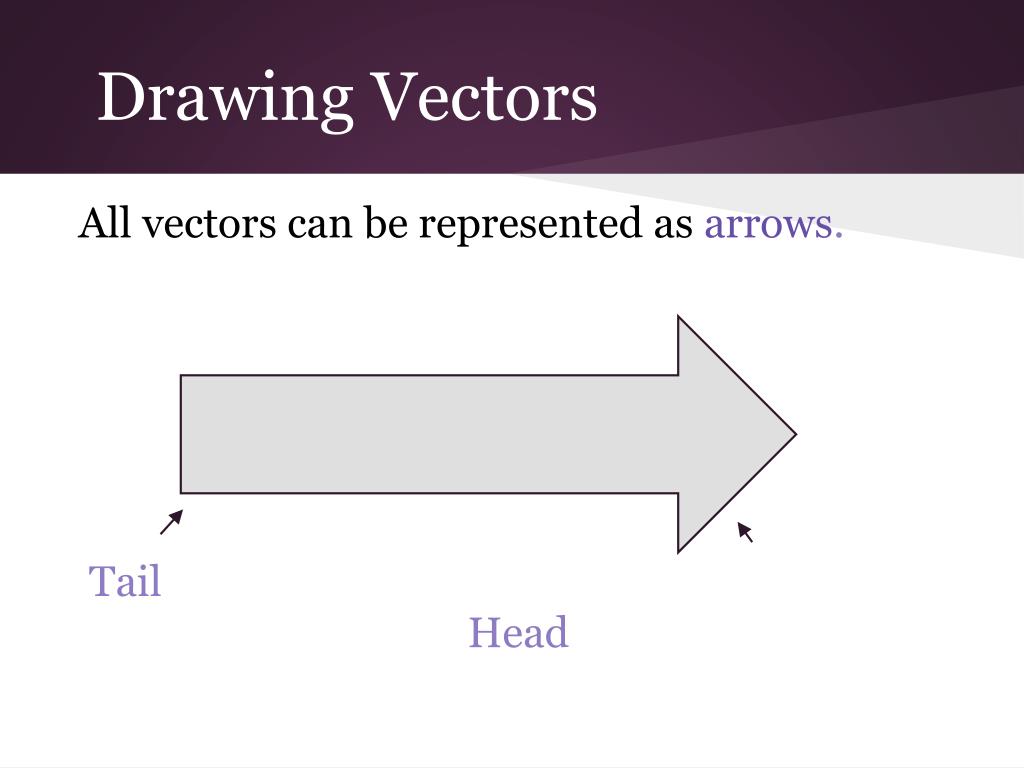 Drawing Vectors

All vectors can be represented as arrows.

Tail

Head